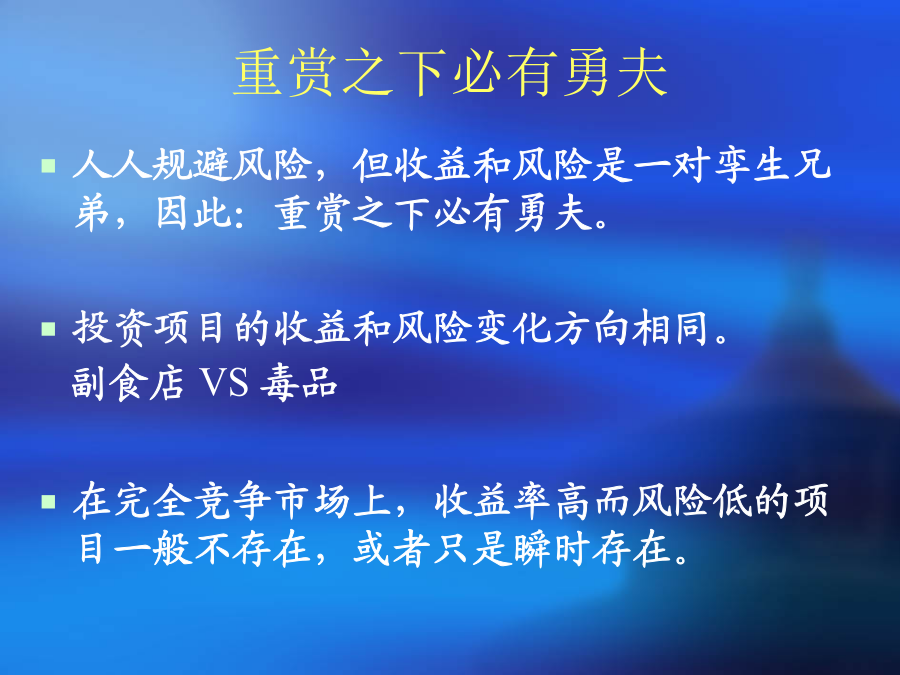 重赏之下必有勇夫

人人规避风险，但收益和风险是一对孪生兄弟，因此：重赏之下必有勇夫。

投资项目的收益和风险变化方向相同。
副食店 VS 毒品

在完全竞争市场上，收益率高而风险低的项目一般不存在，或者只是瞬时存在。